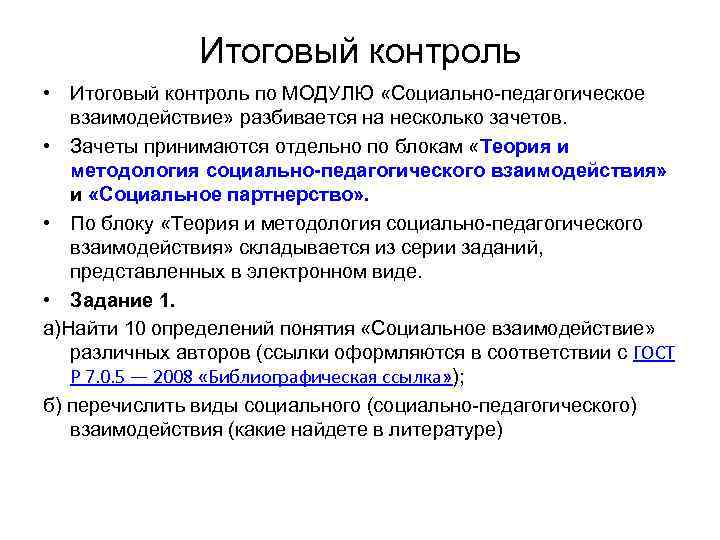 Итоговый контроль

• Итоговый контроль по МОДУЛЮ «Социально-педагогическое взаимодействие» разбивается на несколько зачетов.

• Зачеты принимаются отдельно по блокам «Теория и методология социально-педагогического взаимодействия» и «Социальное партнерство».

• По блоку «Теория и методология социально-педагогического взаимодействия» складывается из серии заданий, представленных в электронном виде.

• Задание 1.

а)Найти 10 определений понятия «Социальное взаимодействие» различных авторов (ссылки оформляются в соответствии с ГОСТ Р 7.0.5 — 2008 «Библиографическая ссылка»);

б) перечислить виды социального (социально-педагогического) взаимодействия (какие найдете в литературе)